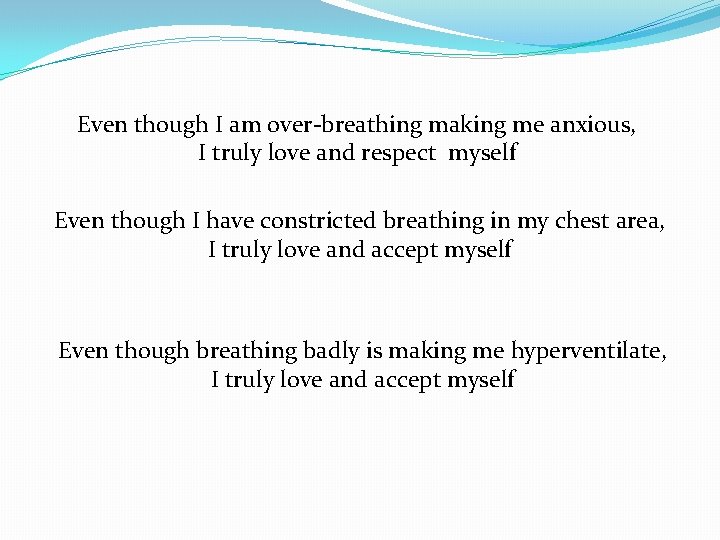 Even though I am over-breathing making me anxious,
I truly love and respect myself

Even though I have constricted breathing in my chest area,
I truly love and accept myself

Even though breathing badly is making me hyperventilate,
I truly love and accept myself